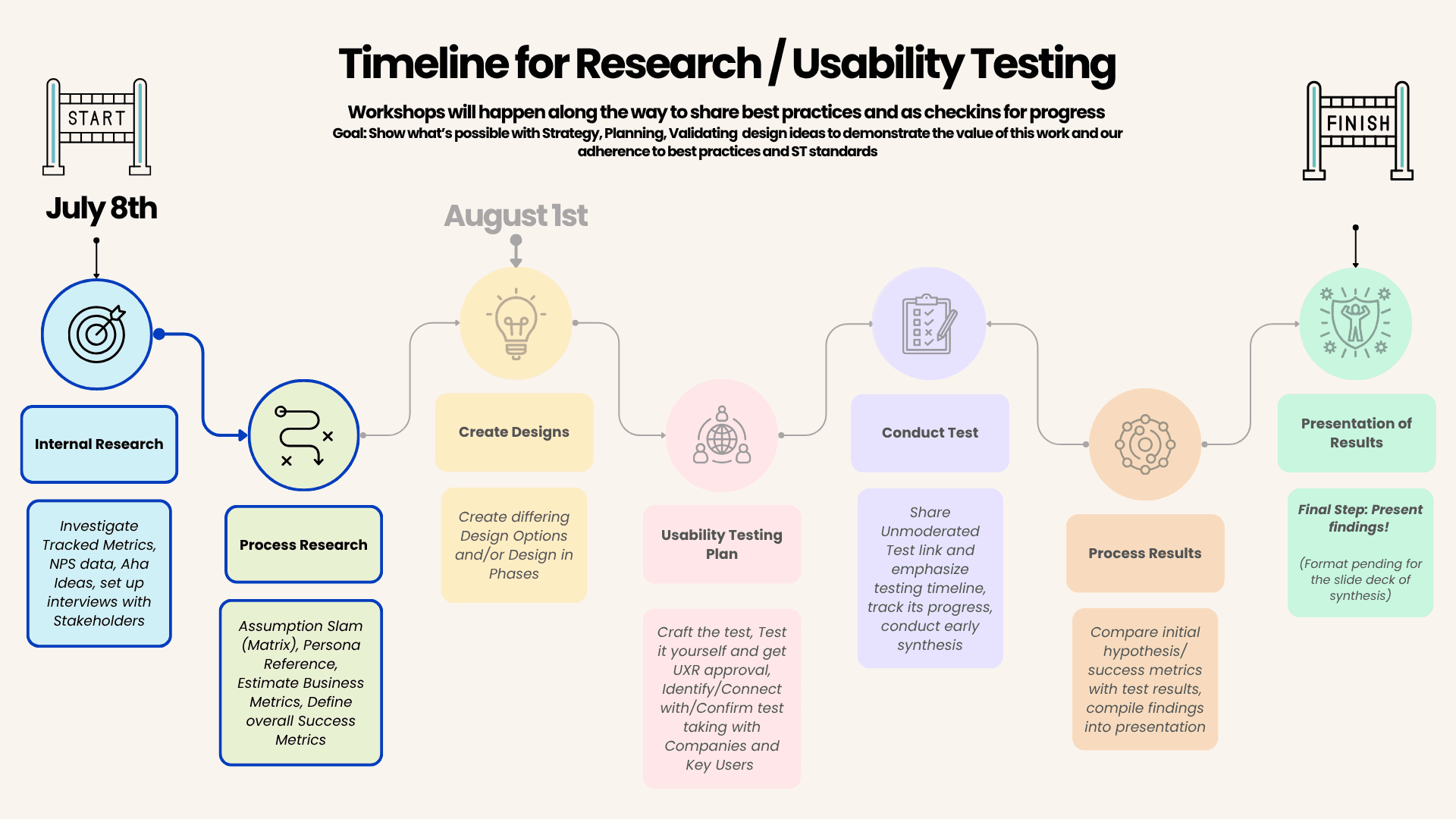 Timeline for Research / Usability Testing

Workshops will happen along the way to share best practices and as checkins for progress

Goal: Show what's possible with Strategy, Planning, Validating design ideas to demonstrate the value of this work and our adherence to best practices and ST standards

START

FINISH

July 8th

August 1st

Internal Research

Investigate Tracked Metrics, NPS data, Aha Ideas, set up interviews with Stakeholders

Process Research

Assumption Slam (Matrix), Persona Reference, Estimate Business Metrics, Define overall Success Metrics

Create Designs

Create differing Design Options and/or Design in Phases

Usability Testing Plan

Craft the test, Test it yourself and get UXR approval, Identify/Connect with/Confirm test taking with Companies and Key Users

Conduct Test

Share Unmoderated Test link and emphasize testing timeline, track its progress, conduct early synthesis

Process Results

Compare initial hypothesis/ success metrics with test results, compile findings into presentation

Presentation of Results

Final Step: Present findings!

(Format pending for the slide deck of synthesis)